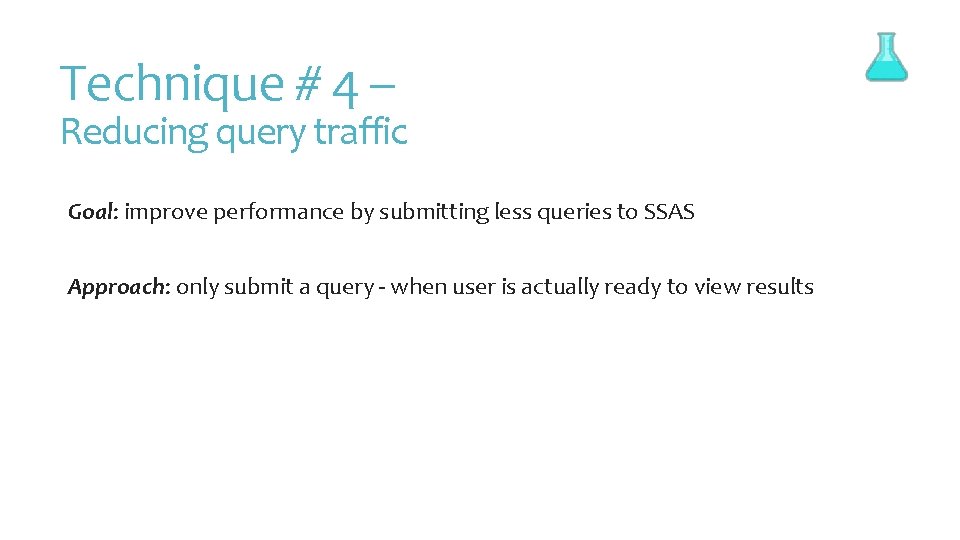 Technique # 4 –
Reducing query traffic

Goal: improve performance by submitting less queries to SSAS

Approach: only submit a query - when user is actually ready to view results